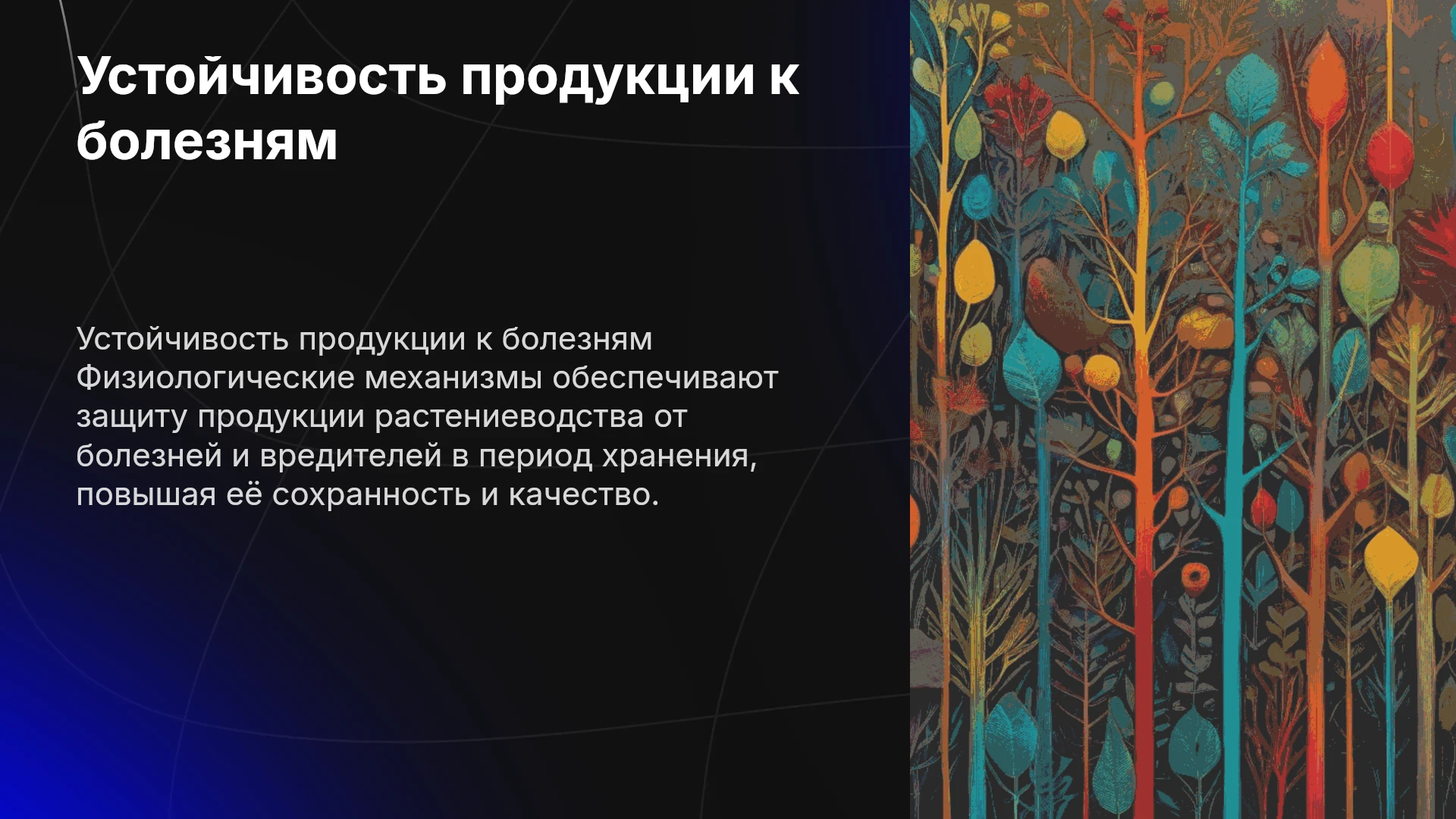 Устойчивость продукции к болезням

Устойчивость продукции к болезням Физиологические механизмы обеспечивают защиту продукции растениеводства от болезней и вредителей в период хранения, повышая её сохранность и качество.